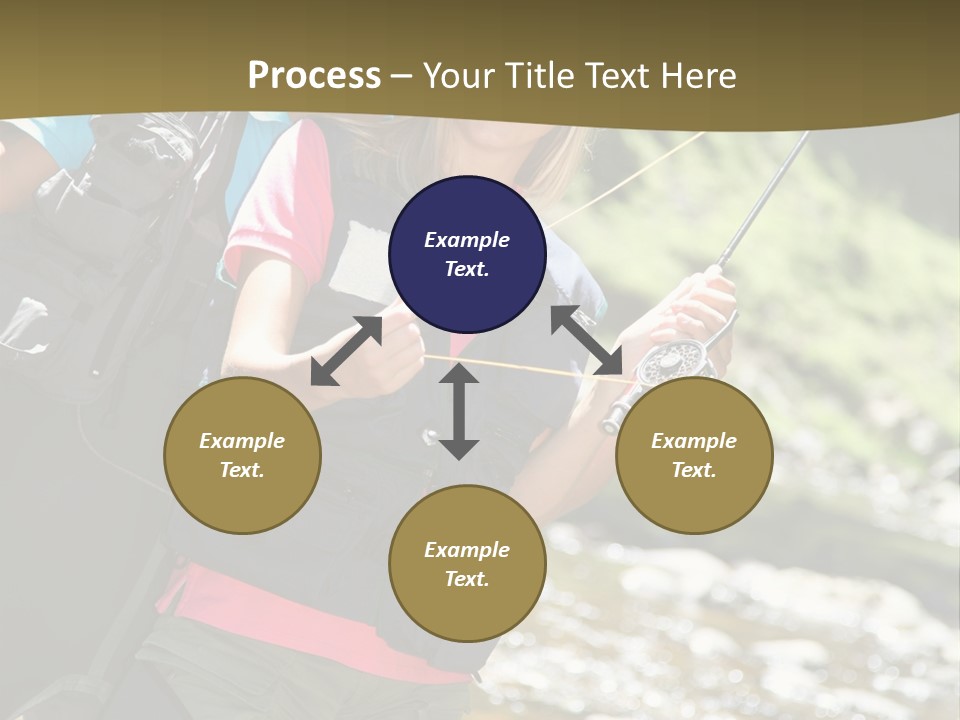 Process – Your Title Text Here

Example Text.

Example Text.

Example Text.

Example Text.